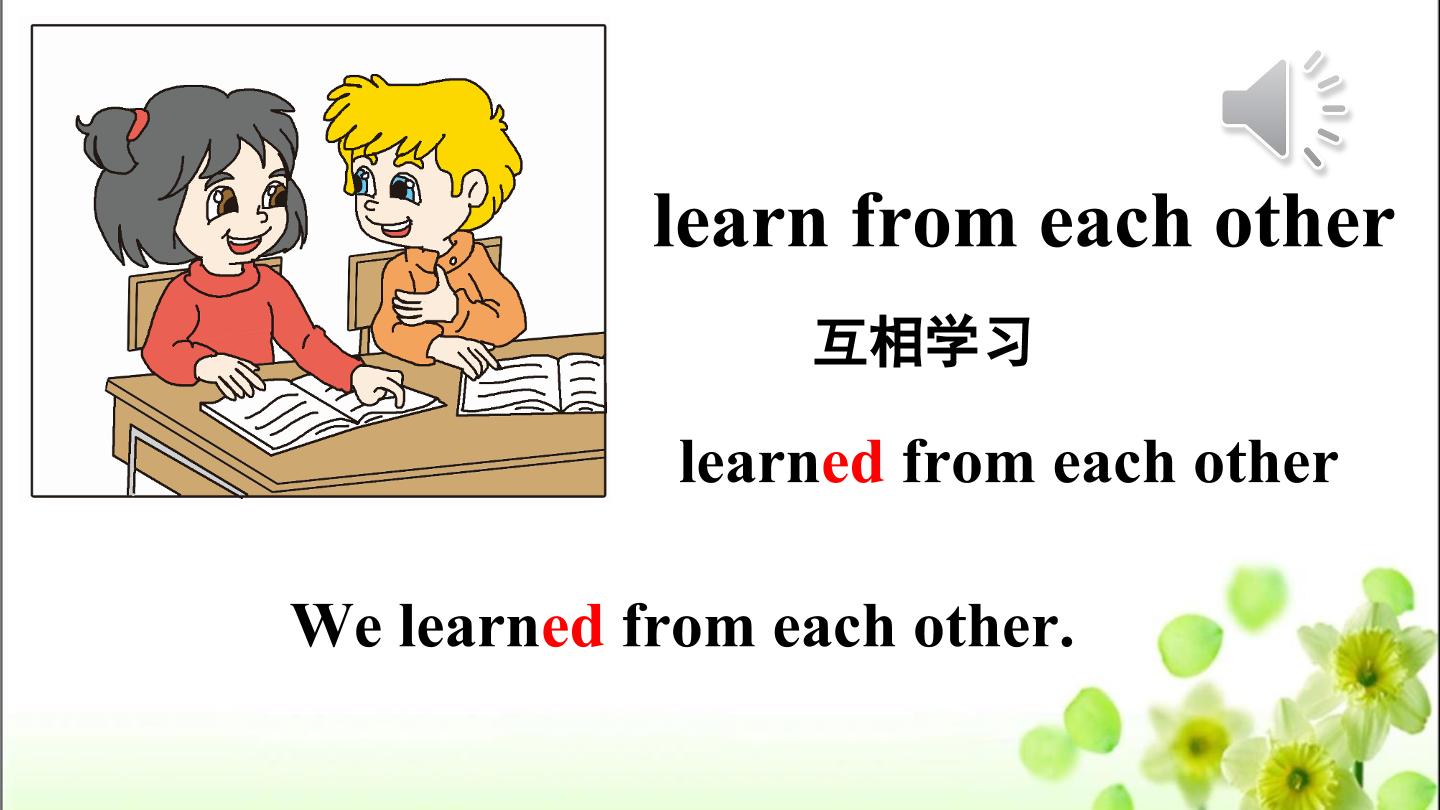 learn from each other

互相学习

learned from each other

We learned from each other.